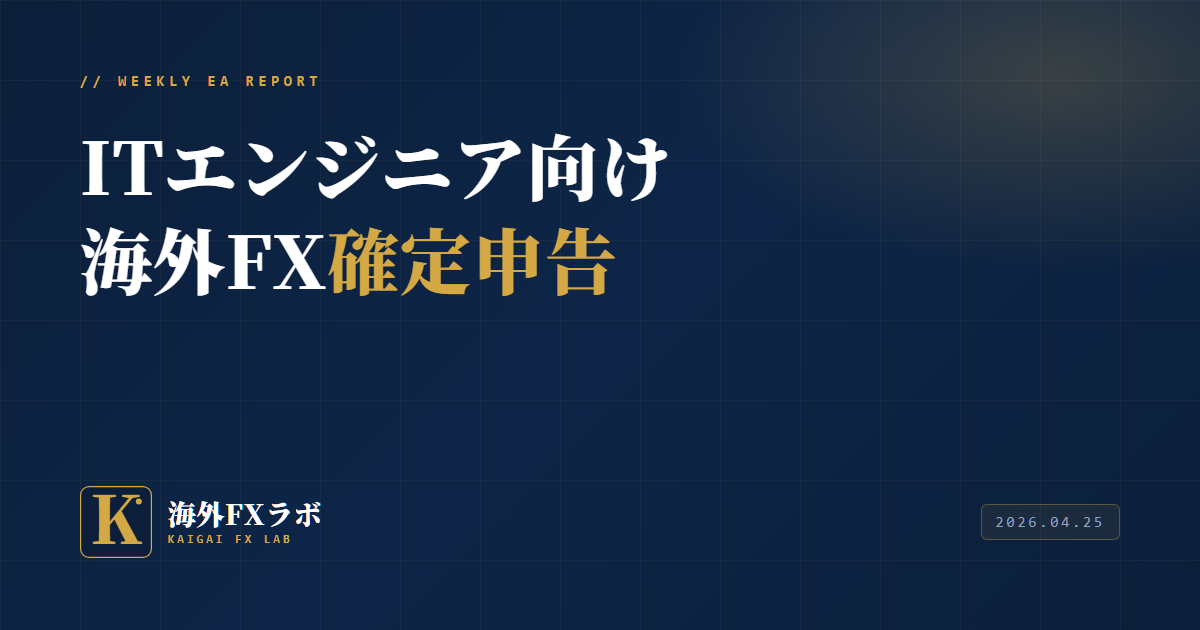 // WEEKLY EA REPORT

ITエンジニア向け
海外FX確定申告

K

海外FXラボ
KAIGAI FX LAB

2026.04.25